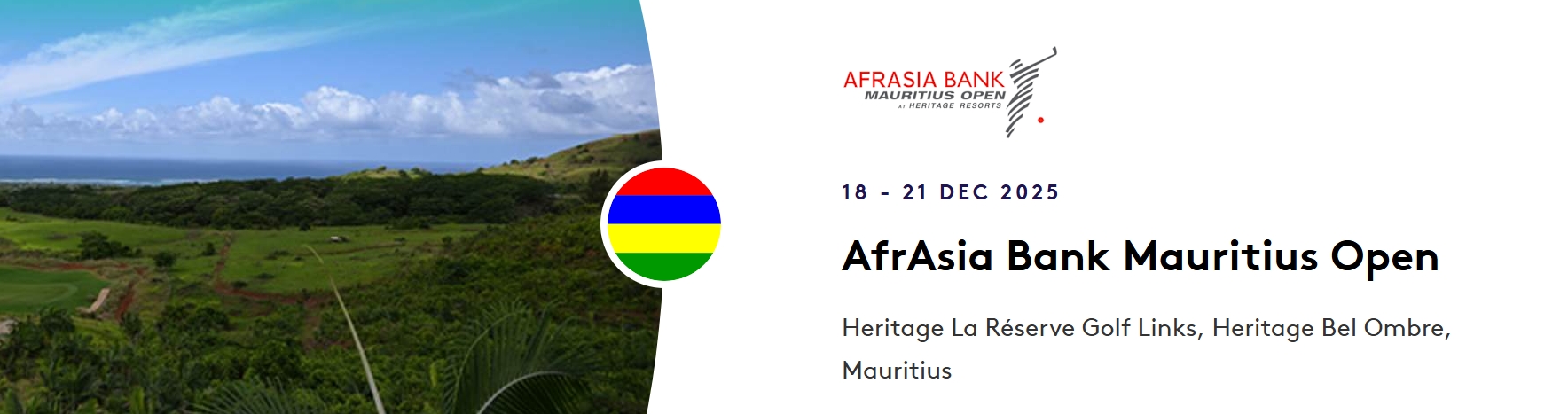 AFRASIA BANK
MAURITIUS OPEN
AT HERITAGE RESORTS

18 - 21 DEC 2025

AfrAsia Bank Mauritius Open

Heritage La Réserve Golf Links, Heritage Bel Ombre, Mauritius